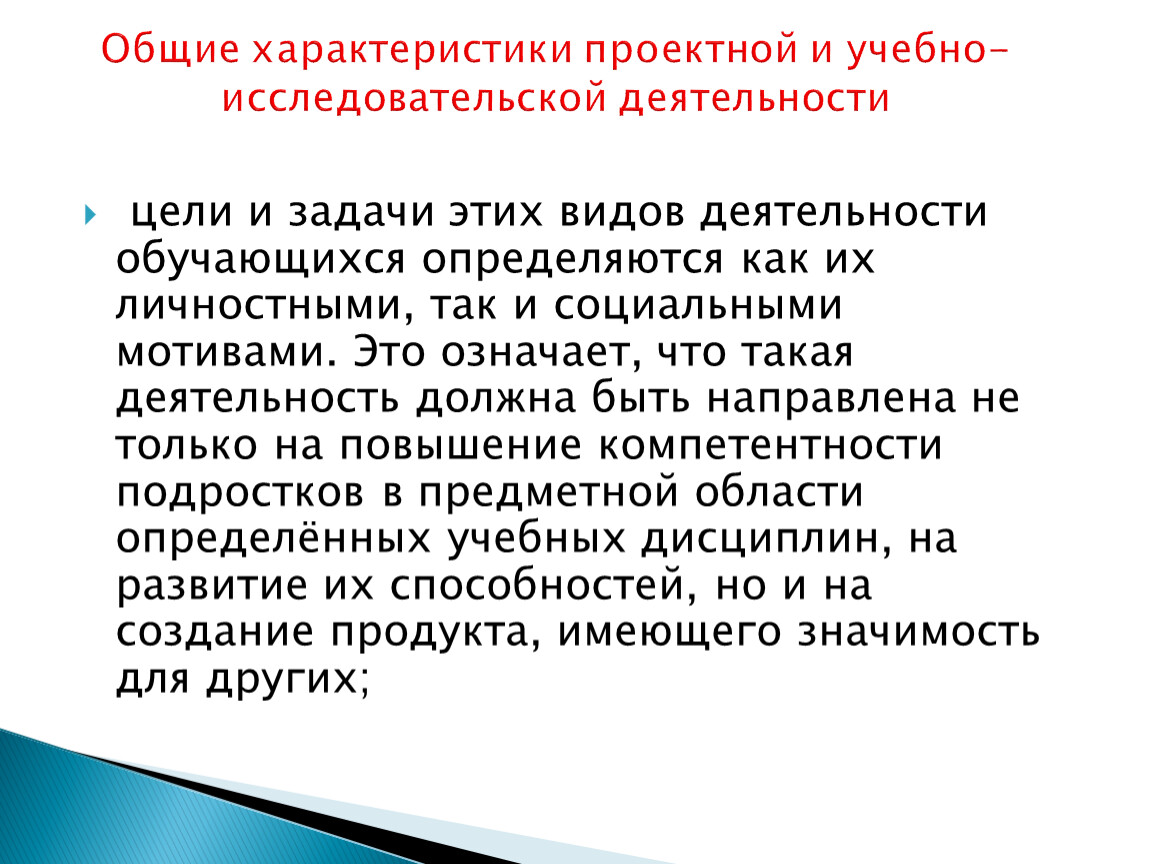 Общие характеристики проектной и учебно-исследовательской деятельности

цели и задачи этих видов деятельности обучающихся определяются как их личностными, так и социальными мотивами. Это означает, что такая деятельность должна быть направлена не только на повышение компетентности подростков в предметной области определённых учебных дисциплин, на развитие их способностей, но и на создание продукта, имеющего значимость для других;